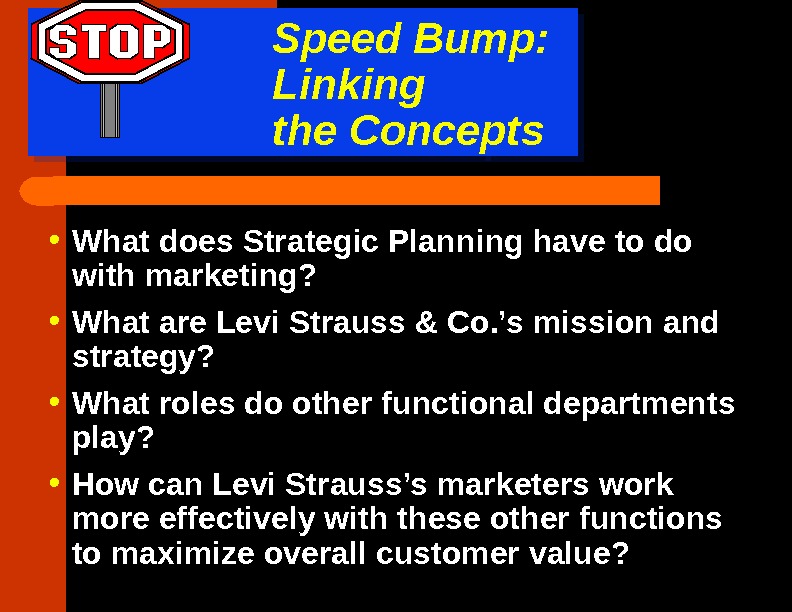 STOP

Speed Bump: Linking the Concepts

• What does Strategic Planning have to do with marketing?

• What are Levi Strauss & Co.'s mission and strategy?

• What roles do other functional departments play?

• How can Levi Strauss's marketers work more effectively with these other functions to maximize overall customer value?